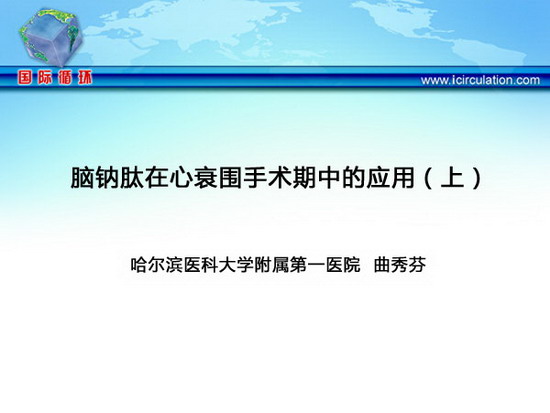 国际循环

www.icirculation.com

脑钠肽在心衰围手术期中的应用（上）

哈尔滨医科大学附属第一医院 曲秀芬